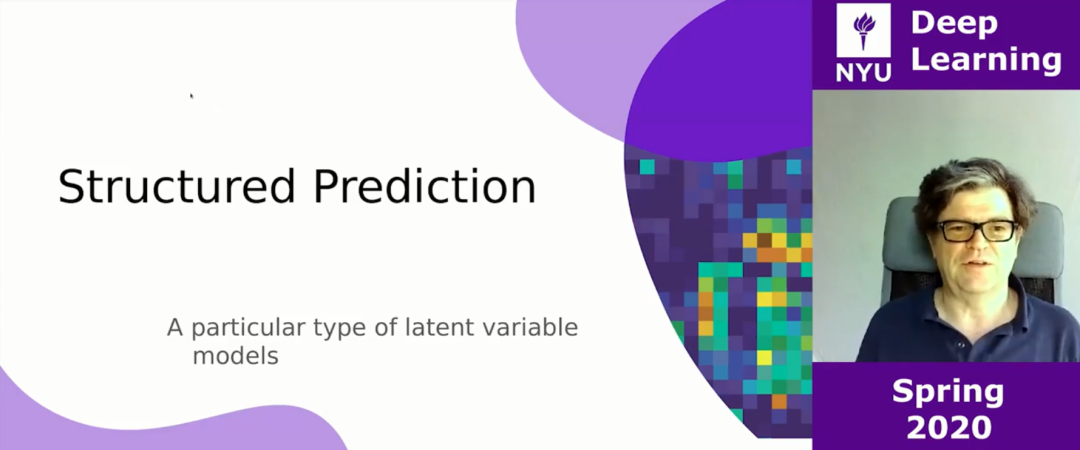 Structured Prediction

A particular type of latent variable models

NYU

Deep Learning

Spring 2020